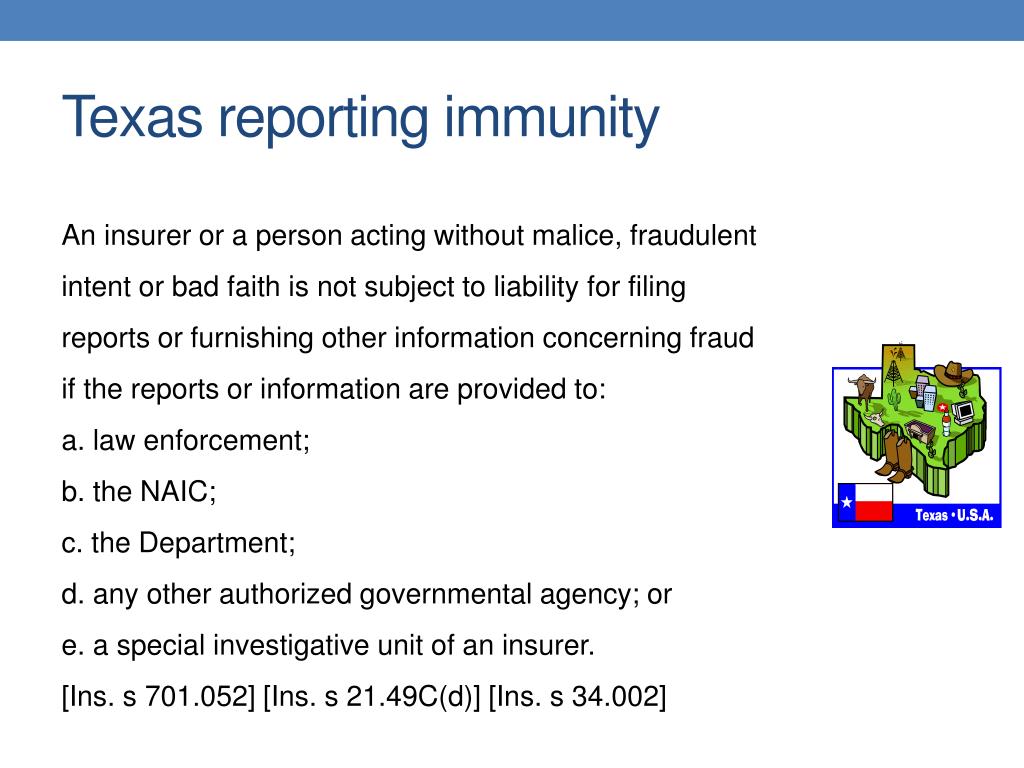 Texas reporting immunity

An insurer or a person acting without malice, fraudulent intent or bad faith is not subject to liability for filing reports or furnishing other information concerning fraud if the reports or information are provided to:
a. law enforcement;
b. the NAIC;
c. the Department;
d. any other authorized governmental agency; or
e. a special investigative unit of an insurer.
[Ins. s 701.052] [Ins. s 21.49C(d)] [Ins. s 34.002]

Texas • U.S.A.